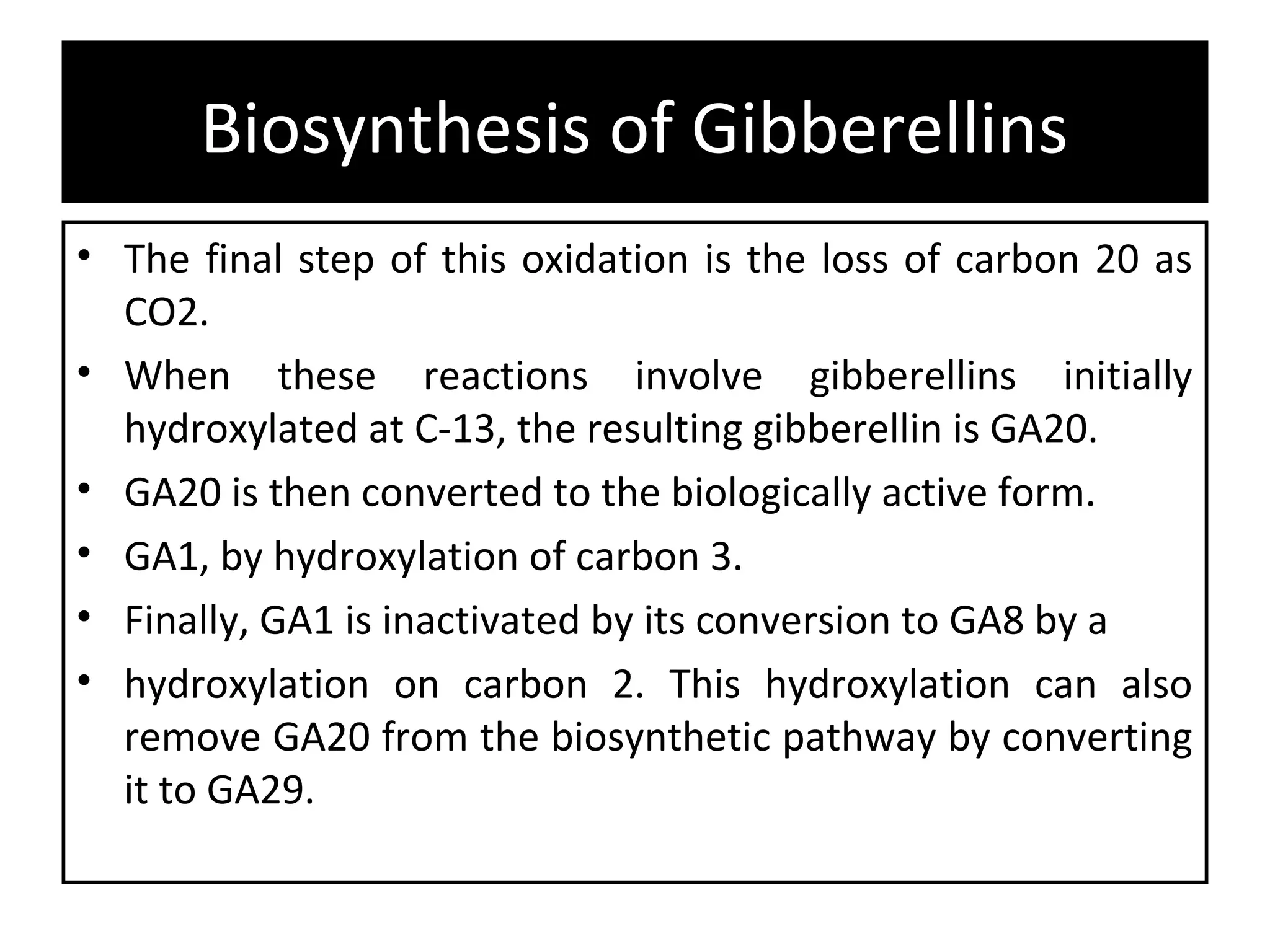 Biosynthesis of Gibberellins

• The final step of this oxidation is the loss of carbon 20 as CO2.
• When these reactions involve gibberellins initially hydroxylated at C-13, the resulting gibberellin is GA20.
• GA20 is then converted to the biologically active form.
• GA1, by hydroxylation of carbon 3.
• Finally, GA1 is inactivated by its conversion to GA8 by a
• hydroxylation on carbon 2. This hydroxylation can also remove GA20 from the biosynthetic pathway by converting it to GA29.